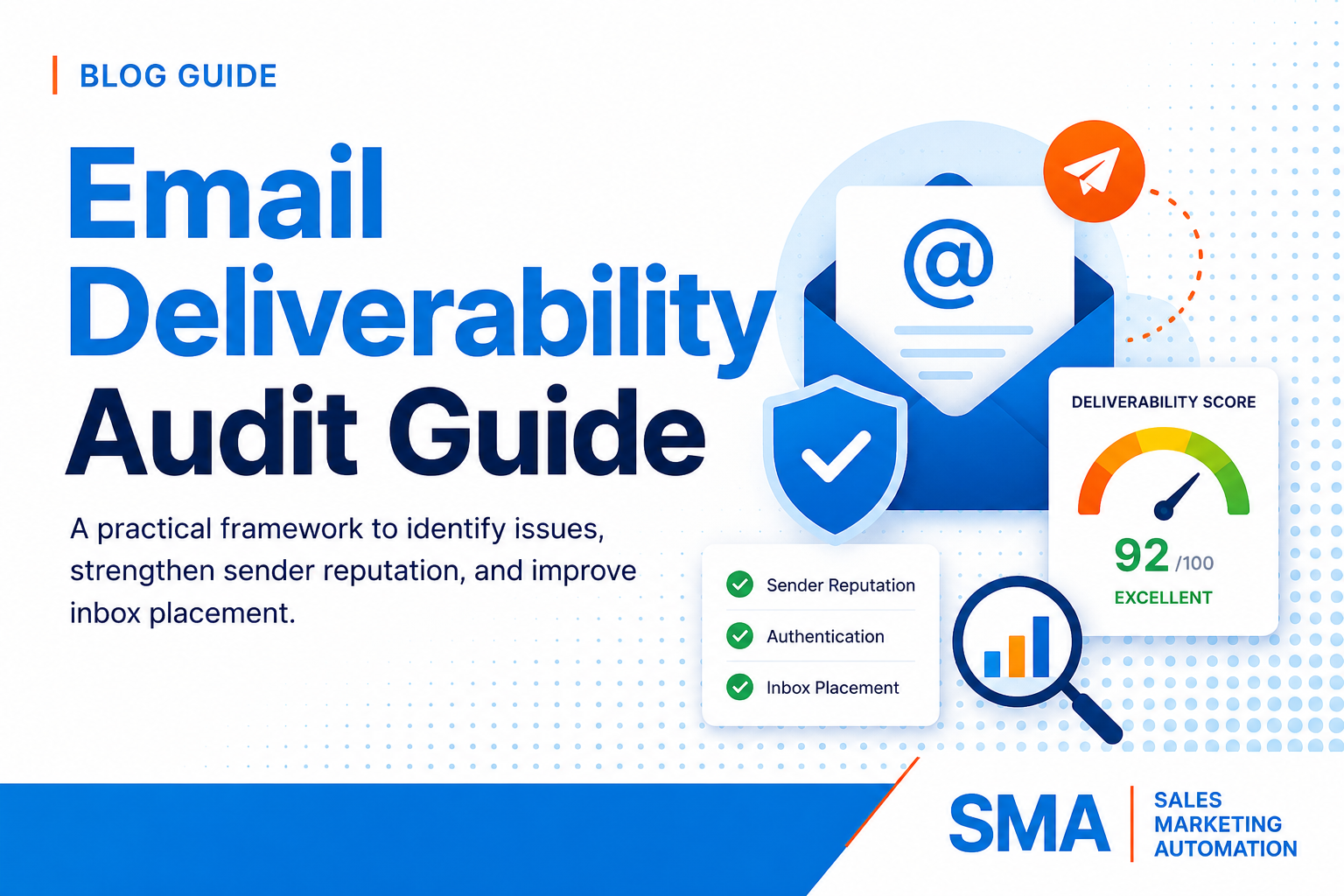 BLOG GUIDE

Email Deliverability Audit Guide

A practical framework to identify issues, strengthen sender reputation, and improve inbox placement.

@

DELIVERABILITY SCORE

92 /100

EXCELLENT

Sender Reputation

Authentication

Inbox Placement

SMA

SALES MARKETING AUTOMATION